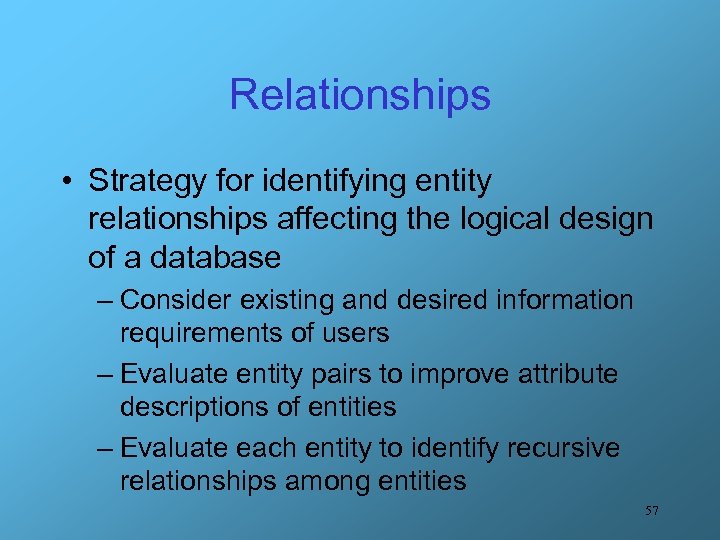 Relationships

• Strategy for identifying entity relationships affecting the logical design of a database

– Consider existing and desired information requirements of users

– Evaluate entity pairs to improve attribute descriptions of entities

– Evaluate each entity to identify recursive relationships among entities

57